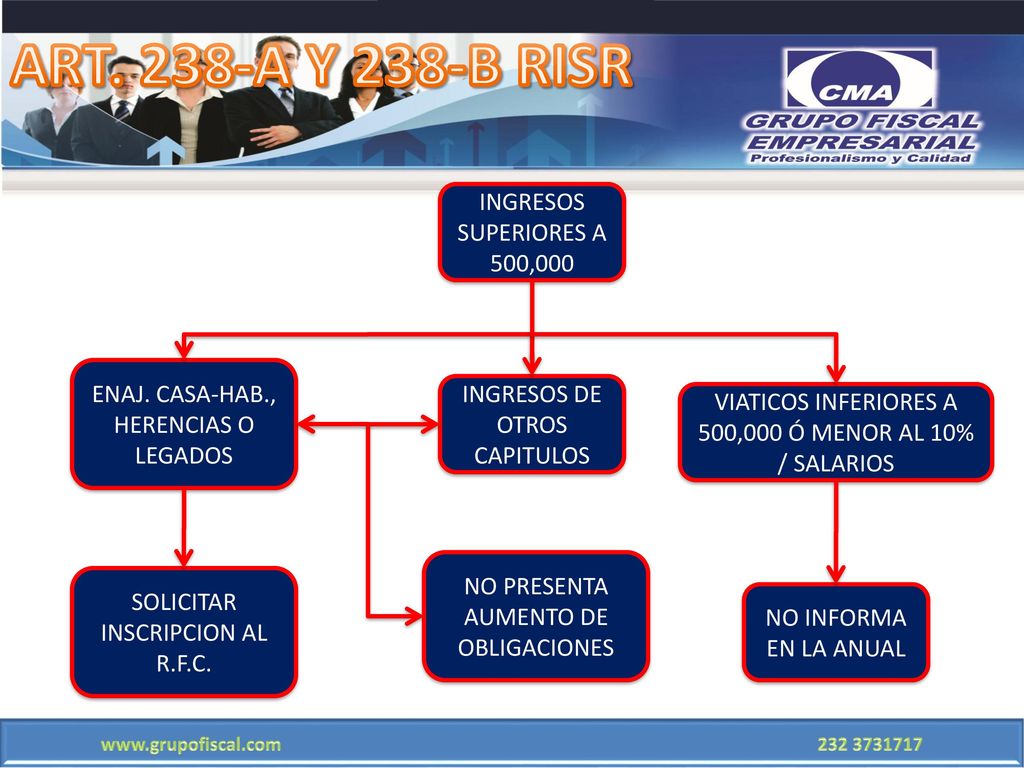 ART. 238-A Y 238-B RISR

CMA
GRUPO FISCAL EMPRESARIAL
Profesionalismo y Calidad

INGRESOS SUPERIORES A 500,000

ENAJ. CASA-HAB., HERENCIAS O LEGADOS

INGRESOS DE OTROS CAPITULOS

VIATICOS INFERIORES A 500,000 Ó MENOR AL 10% / SALARIOS

SOLICITAR INSCRIPCION AL R.F.C.

NO PRESENTA AUMENTO DE OBLIGACIONES

NO INFORMA EN LA ANUAL

www.grupofiscal.com

232 3731717